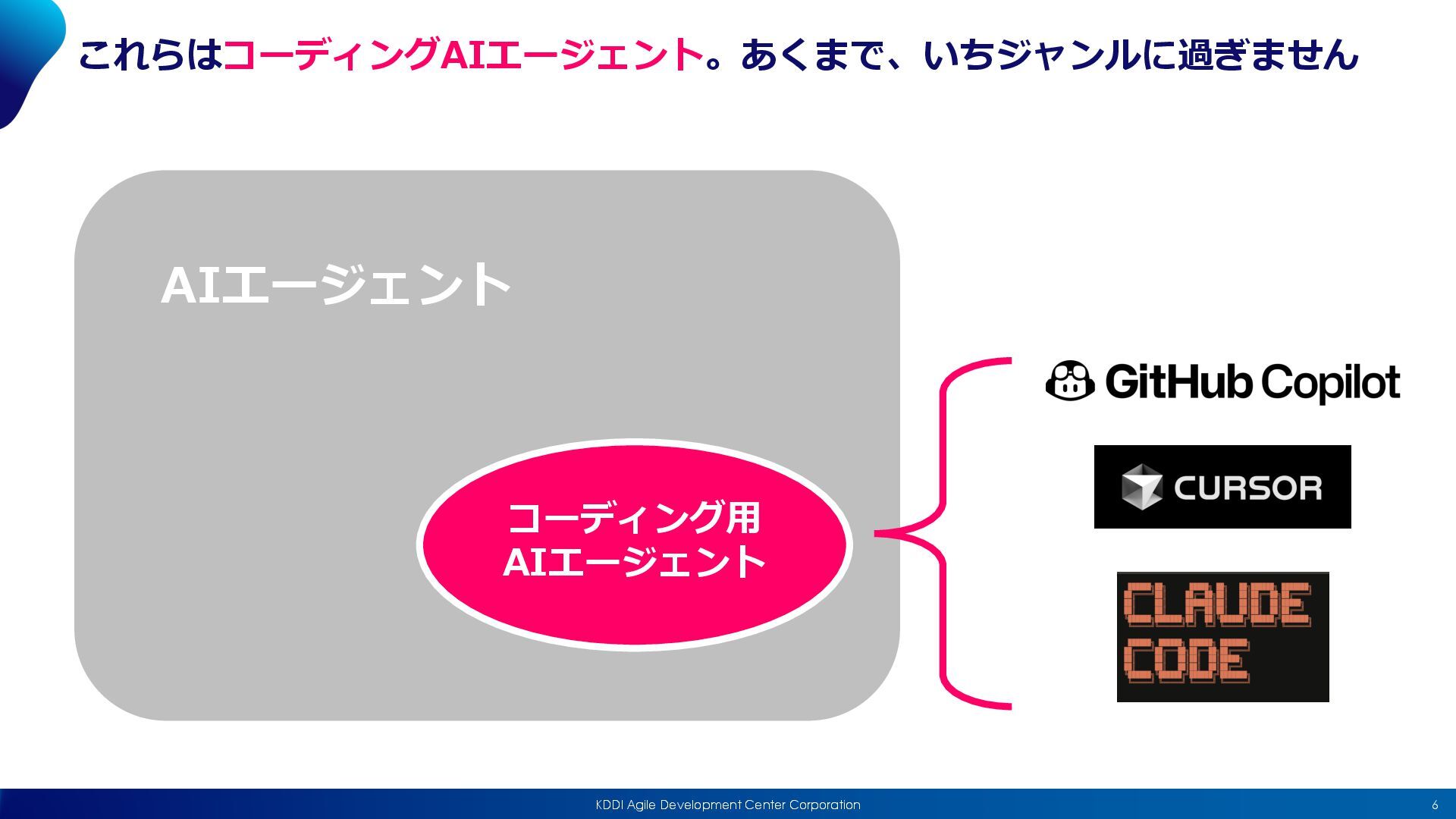 これらはコーディングAIエージェント。あくまで、いちジャンルに過ぎません

AIエージェント

コーディング用
AIエージェント

GitHub Copilot

CURSOR

CLAUDE
CODE

KDDI Agile Development Center Corporation

6